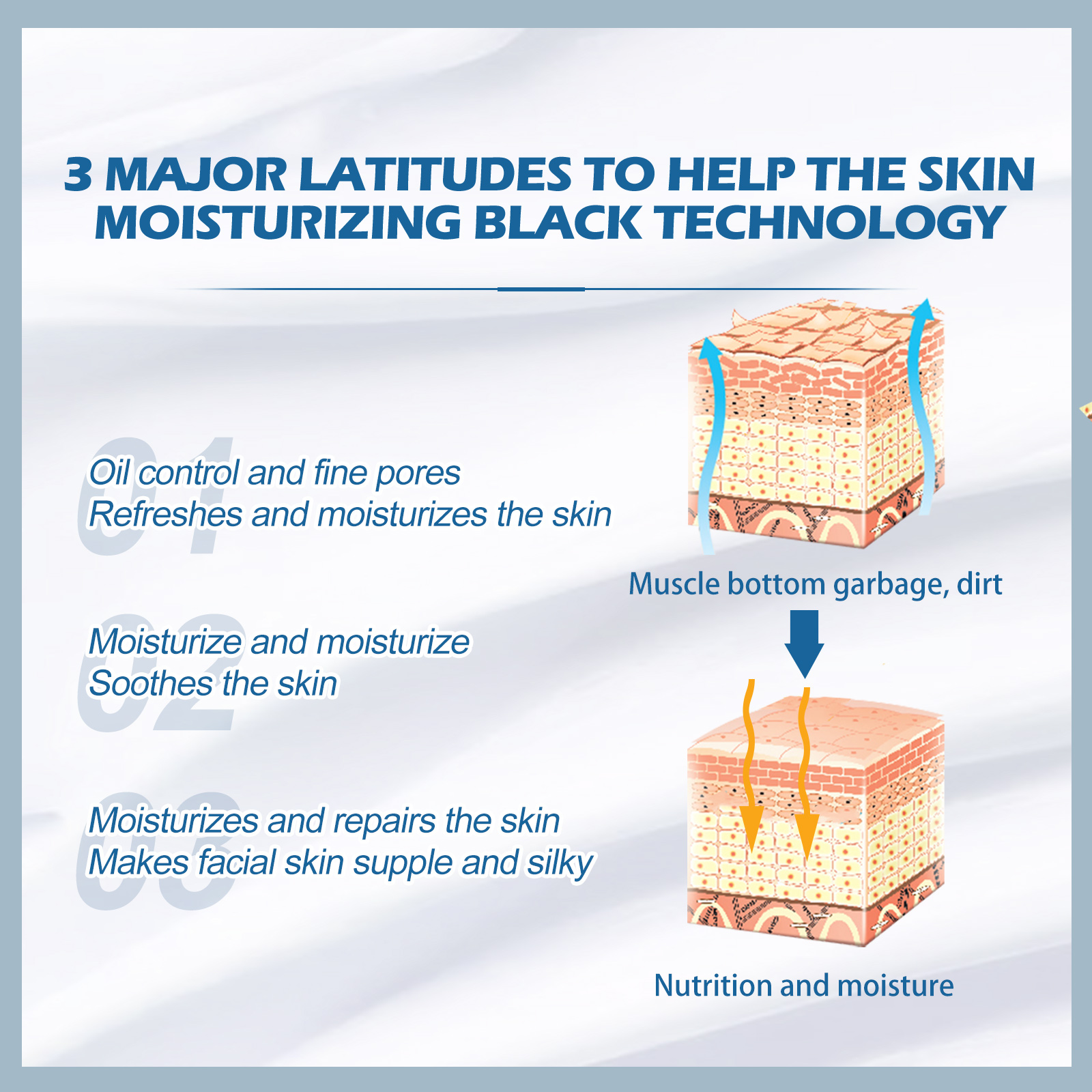 3 MAJOR LATITUDES TO HELP THE SKIN MOISTURIZING BLACK TECHNOLOGY

01
Oil control and fine pores
Refreshes and moisturizes the skin

02
Moisturize and moisturize
Soothes the skin

03
Moisturizes and repairs the skin
Makes facial skin supple and silky

Muscle bottom garbage, dirt

Nutrition and moisture